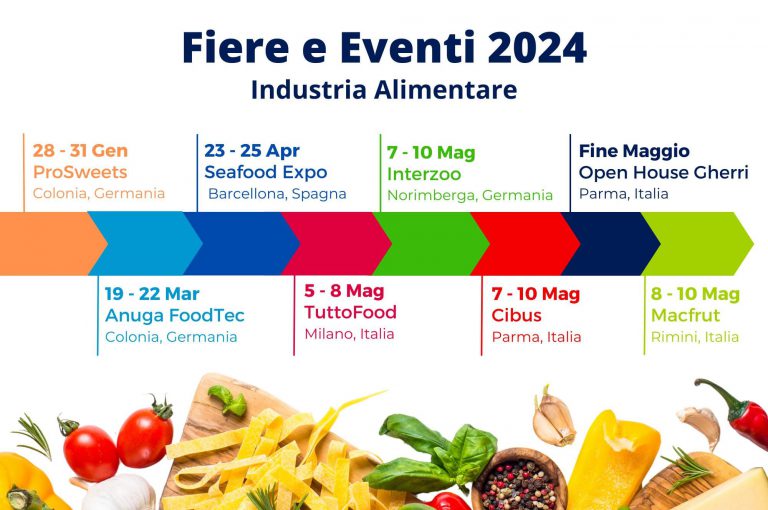 Fiere e Eventi 2024
Industria Alimentare

28 - 31 Gen
ProSweets
Colonia, Germania

19 - 22 Mar
Anuga FoodTec
Colonia, Germania

23 - 25 Apr
Seafood Expo
Barcellona, Spagna

5 - 8 Mag
TuttoFood
Milano, Italia

7 - 10 Mag
Interzoo
Norimberga, Germania

7 - 10 Mag
Cibus
Parma, Italia

Fine Maggio
Open House Gherri
Parma, Italia

8 - 10 Mag
Macfrut
Rimini, Italia